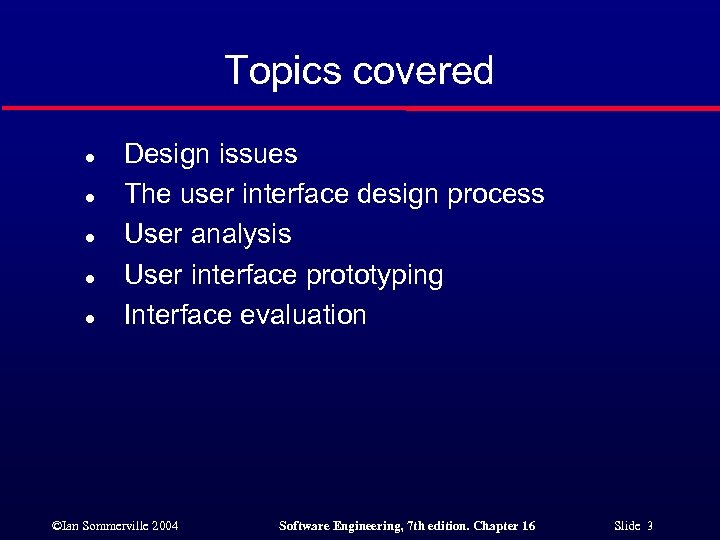 Topics covered

- Design issues
- The user interface design process
- User analysis
- User interface prototyping
- Interface evaluation

©Ian Sommerville 2004

Software Engineering, 7th edition. Chapter 16

Slide 3